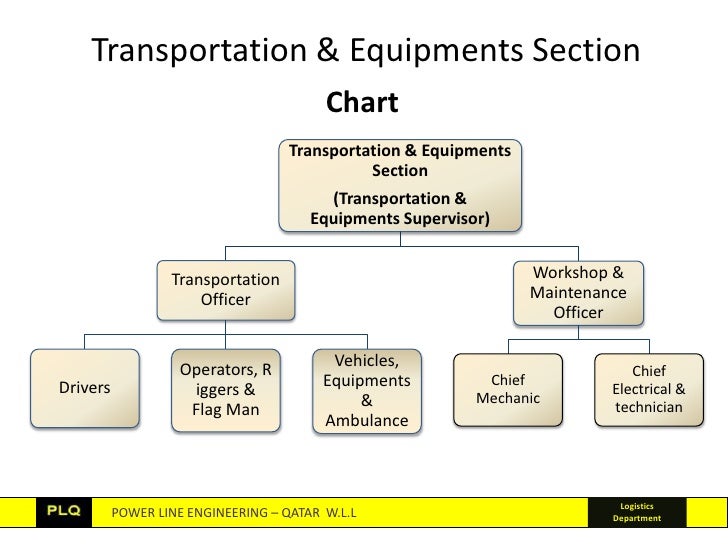 Transportation & Equipments Section

Chart

Transportation & Equipments Section
(Transportation & Equipments Supervisor)

Transportation Officer

Workshop & Maintenance Officer

Drivers

Operators, R iggers & Flag Man

Vehicles, Equipments & Ambulance

Chief Mechanic

Chief Electrical & technician

PLQ

POWER LINE ENGINEERING – QATAR W.L.L

Logistics Department